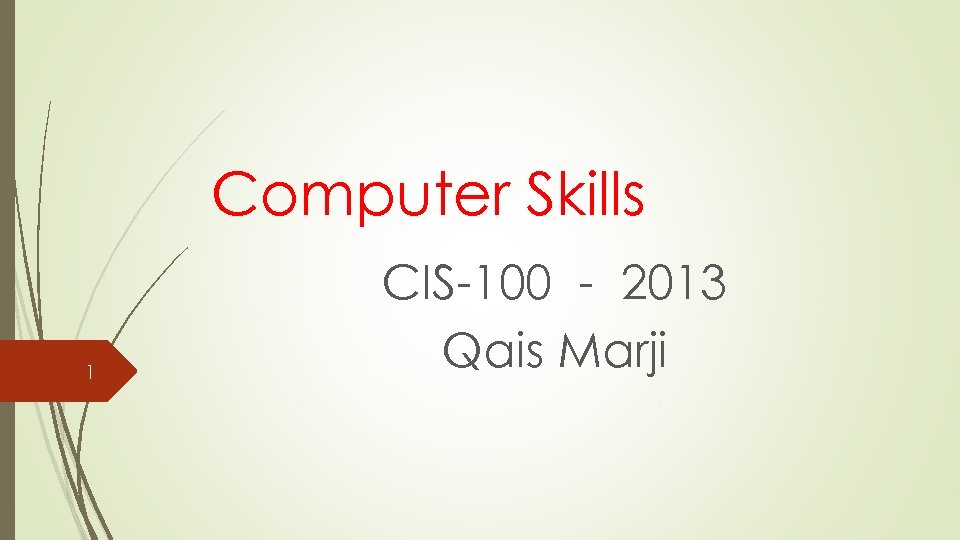 Computer Skills

CIS-100 - 2013

Qais Marji

1